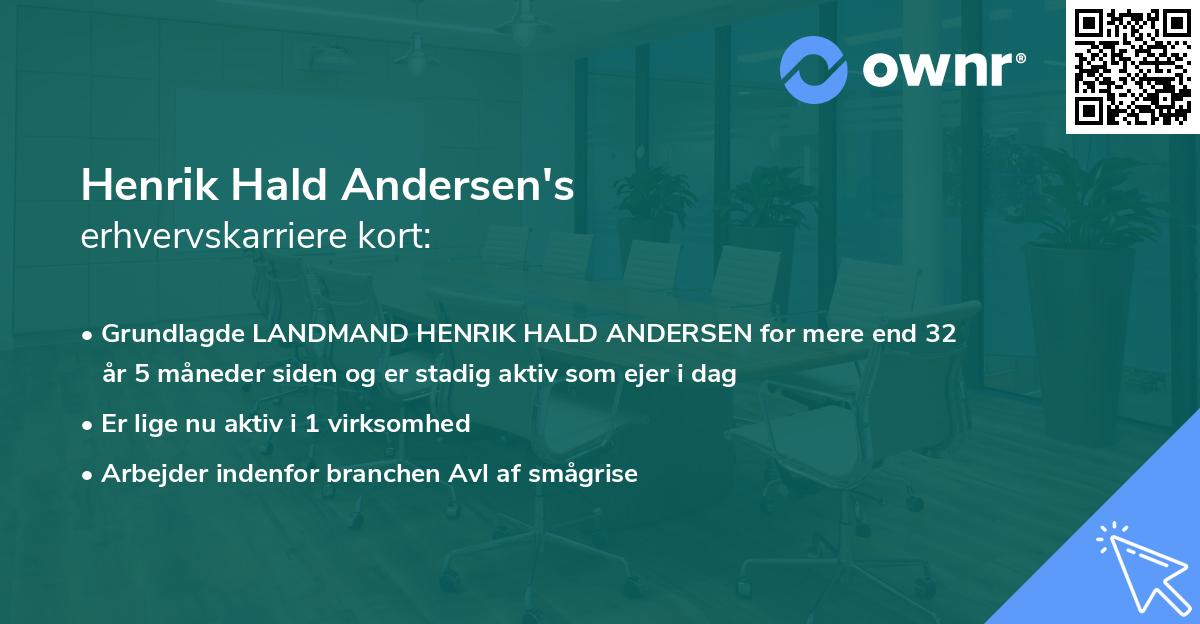 ownr®

Henrik Hald Andersen's
erhvervskarriere kort:

• Grundlagde LANDMAND HENRIK HALD ANDERSEN for mere end 32 år 5 måneder siden og er stadig aktiv som ejer i dag
• Er lige nu aktiv i 1 virksomhed
• Arbejder indenfor branchen Avl af smågrise